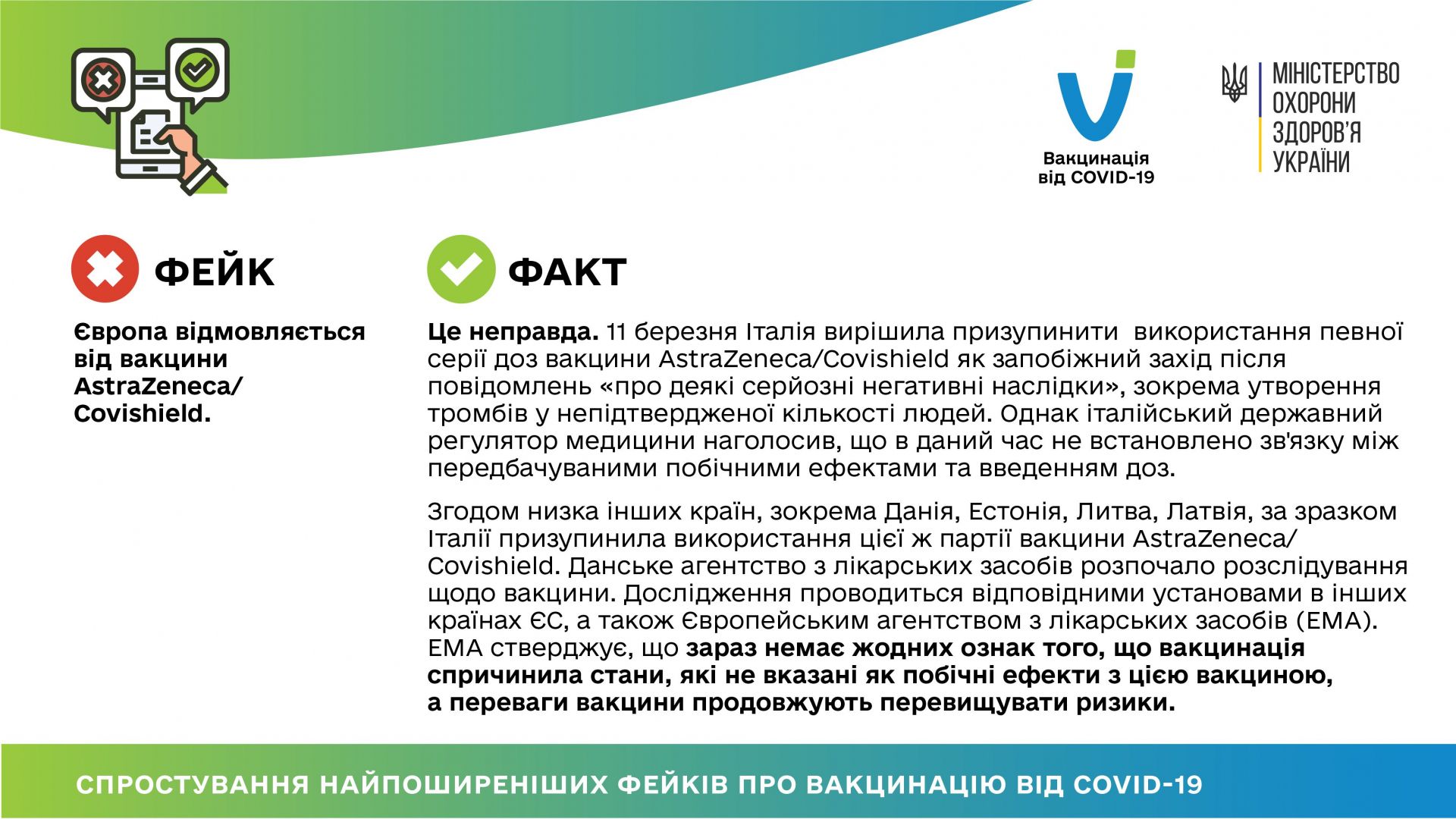 Вакцинація від COVID-19

МІНІСТЕРСТВО ОХОРОНИ ЗДОРОВ'Я УКРАЇНИ

ФЕЙК

Європа відмовляється від вакцини AstraZeneca/ Covishield.

ФАКТ

Це неправда. 11 березня Італія вирішила призупинити використання певної серії доз вакцини AstraZeneca/Covishield як запобіжний захід після повідомлень «про деякі серйозні негативні наслідки», зокрема утворення тромбів у непідтвердженої кількості людей. Однак італійський державний регулятор медицини наголосив, що в даний час не встановлено зв'язку між передбачуваними побічними ефектами та введенням доз.

Згодом низка інших країн, зокрема Данія, Естонія, Литва, Латвія, за зразком Італії призупинила використання цієї ж партії вакцини AstraZeneca/ Covishield. Данське агентство з лікарських засобів розпочало розслідування щодо вакцини. Дослідження проводиться відповідними установами в інших країнах ЄС, а також Європейським агентством з лікарських засобів (EMA). EMA стверджує, що зараз немає жодних ознак того, що вакцинація спричинила стани, які не вказані як побічні ефекти з цією вакциною, а переваги вакцини продовжують перевищувати ризики.

СПРОСТУВАННЯ НАЙПОШИРЕНІШИХ ФЕЙКІВ ПРО ВАКЦИНАЦІЮ ВІД COVID-19